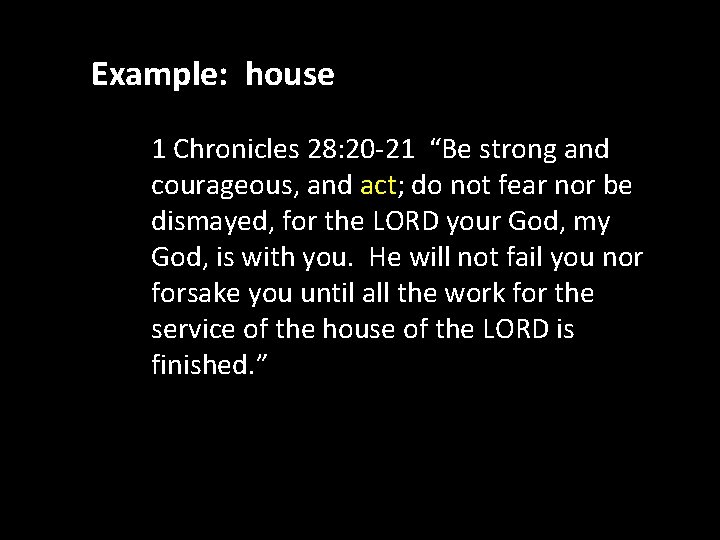 Example: house

1 Chronicles 28:20-21 “Be strong and courageous, and act; do not fear nor be dismayed, for the LORD your God, my God, is with you. He will not fail you nor forsake you until all the work for the service of the house of the LORD is finished.”